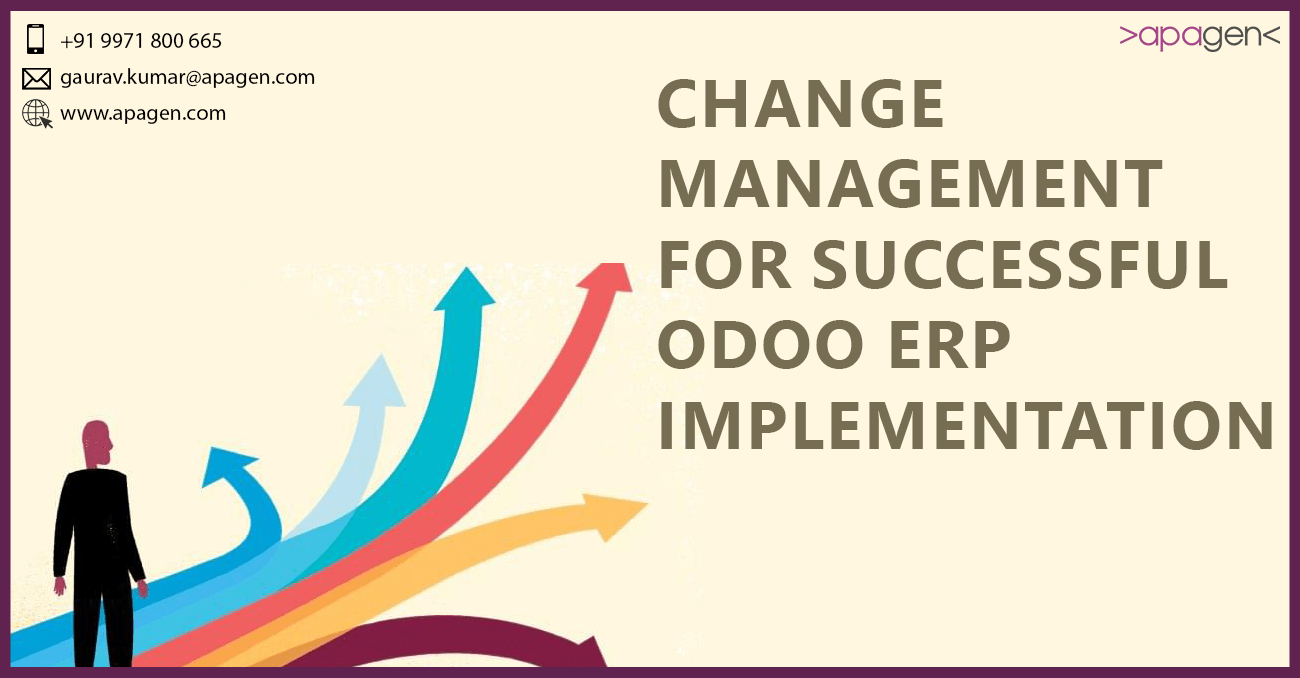 +91 9971 800 665
gaurav.kumar@apagen.com
www.apagen.com

>apagen<

CHANGE MANAGEMENT FOR SUCCESSFUL ODOO ERP IMPLEMENTATION